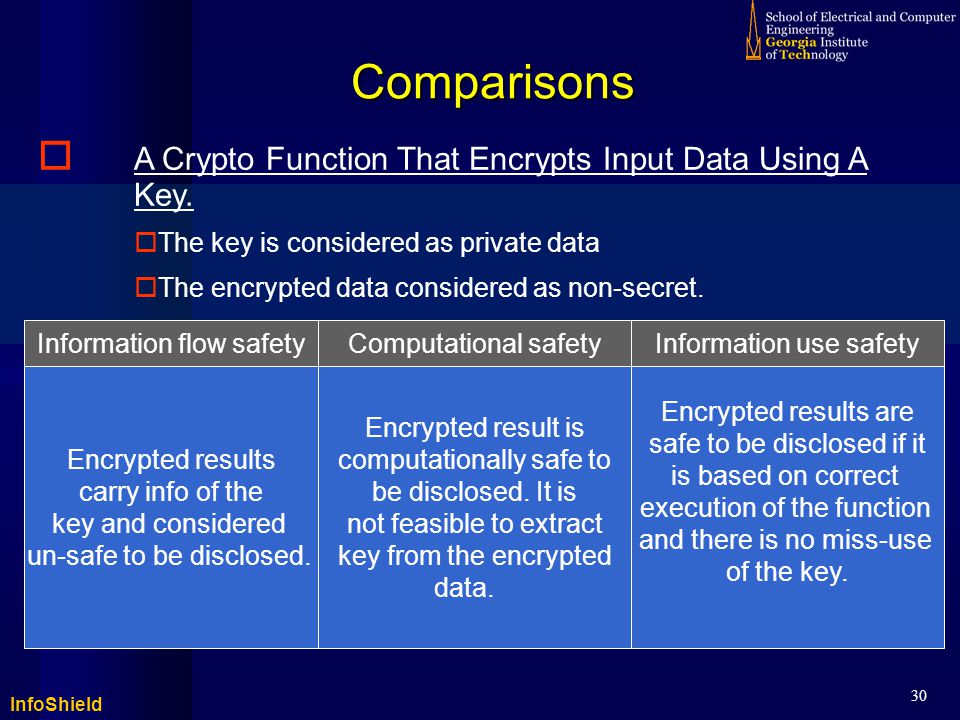 School of Electrical and Computer Engineering
Georgia Institute of Technology

Comparisons

A Crypto Function That Encrypts Input Data Using A Key.

The key is considered as private data

The encrypted data considered as non-secret.

| Information flow safety | Computational safety | Information use safety |
|---|---|---|
| Encrypted results carry info of the key and considered un-safe to be disclosed. | Encrypted result is computationally safe to be disclosed. It is not feasible to extract key from the encrypted data. | Encrypted results are safe to be disclosed if it is based on correct execution of the function and there is no miss-use of the key. |

InfoShield

30